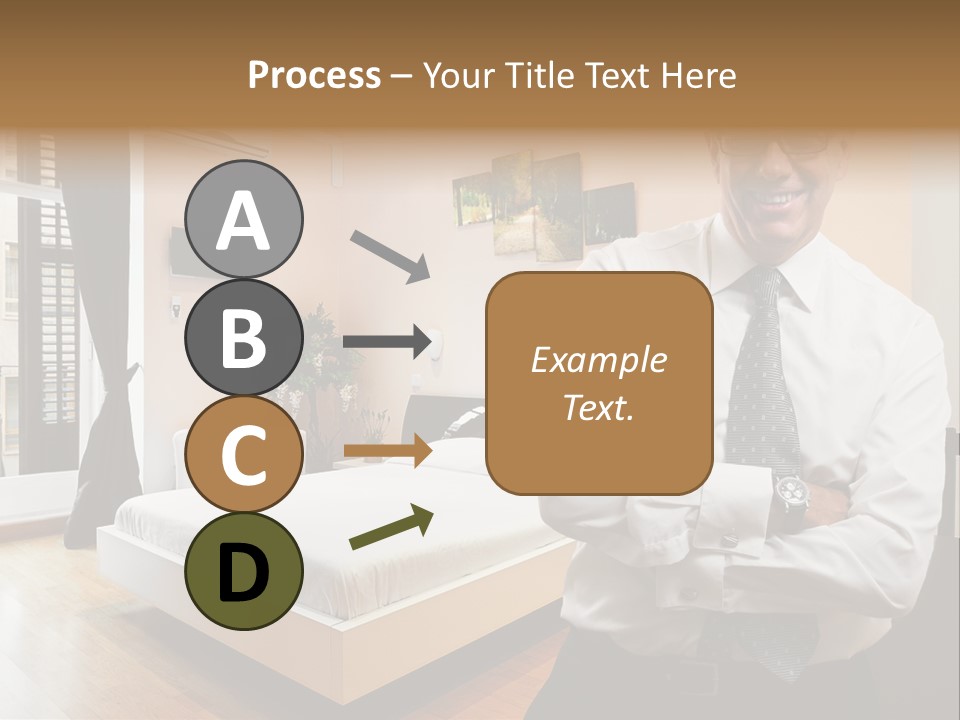 Process – Your Title Text Here

A

B

C

D

Example Text.